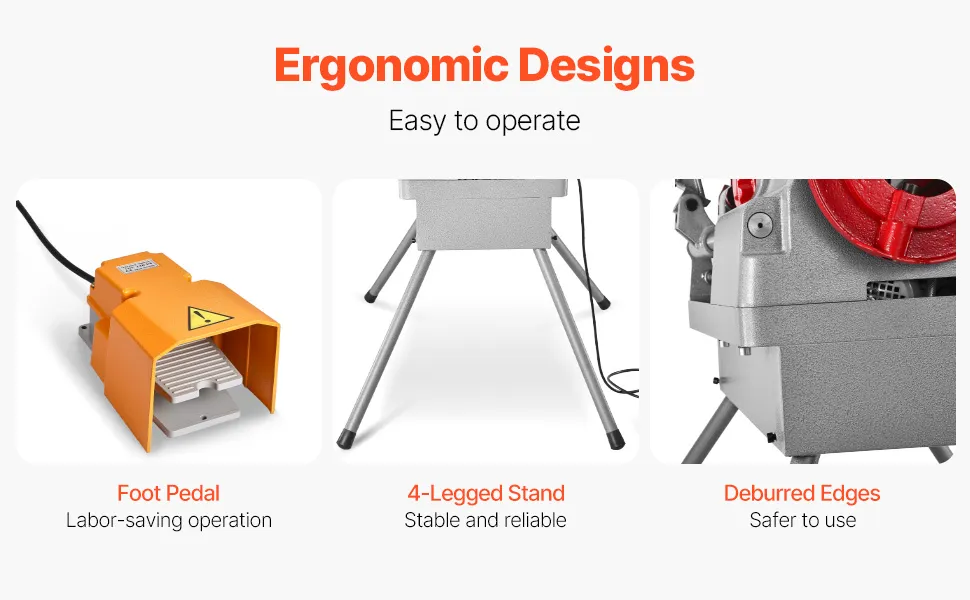 Ergonomic Designs

Easy to operate

Foot Pedal
Labor-saving operation

4-Legged Stand
Stable and reliable

Deburred Edges
Safer to use